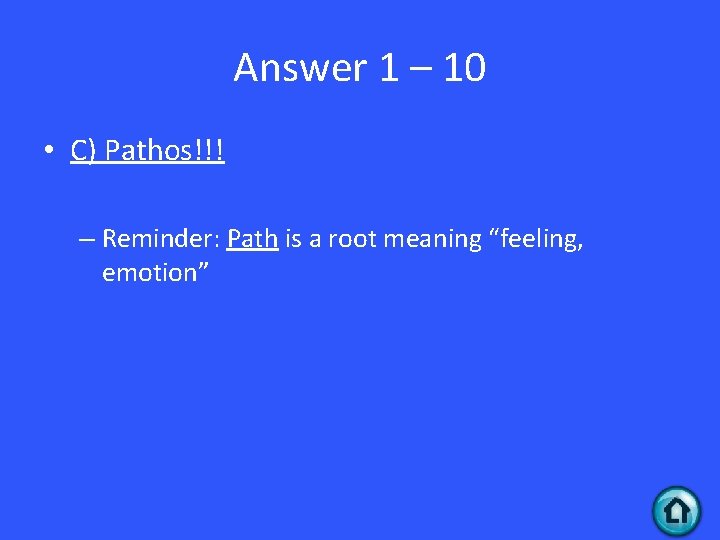 Answer 1 – 10

• C) Pathos!!!

– Reminder: Path is a root meaning “feeling, emotion”